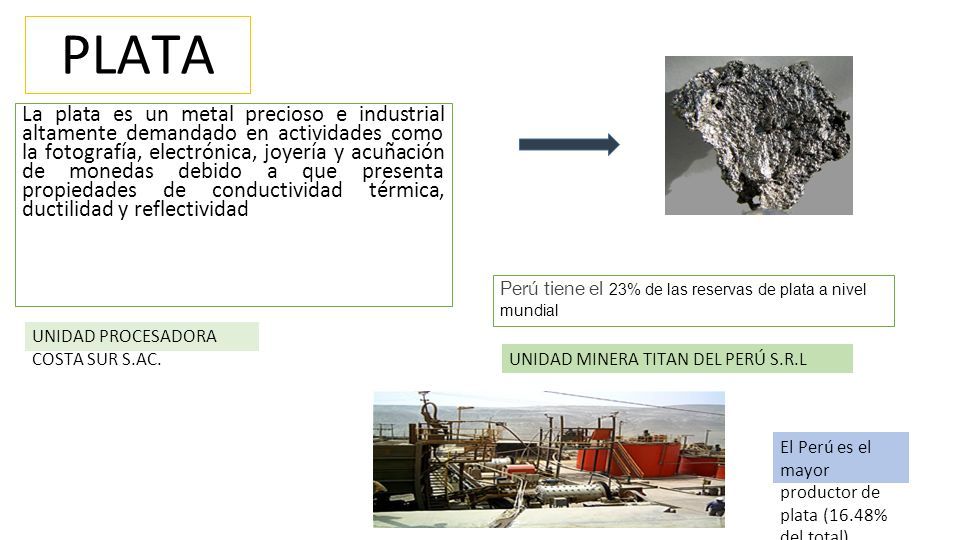 PLATA

La plata es un metal precioso e industrial altamente demandado en actividades como la fotografía, electrónica, joyería y acuñación de monedas debido a que presenta propiedades de conductividad térmica, ductilidad y reflectividad

Perú tiene el 23% de las reservas de plata a nivel mundial

UNIDAD PROCESADORA COSTA SUR S.AC.

UNIDAD MINERA TITAN DEL PERÚ S.R.L

El Perú es el mayor productor de plata (16.48% del total)